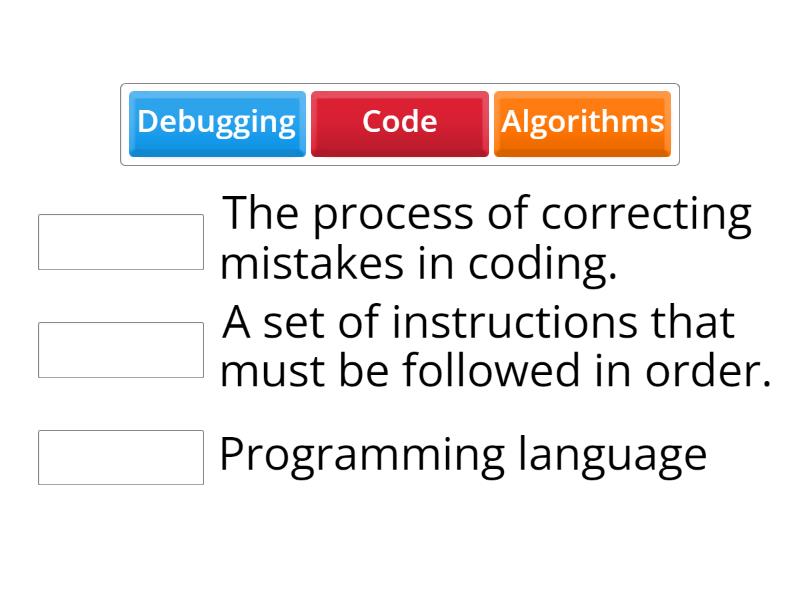 Debugging Code Algorithms

The process of correcting mistakes in coding.

A set of instructions that must be followed in order.

Programming language